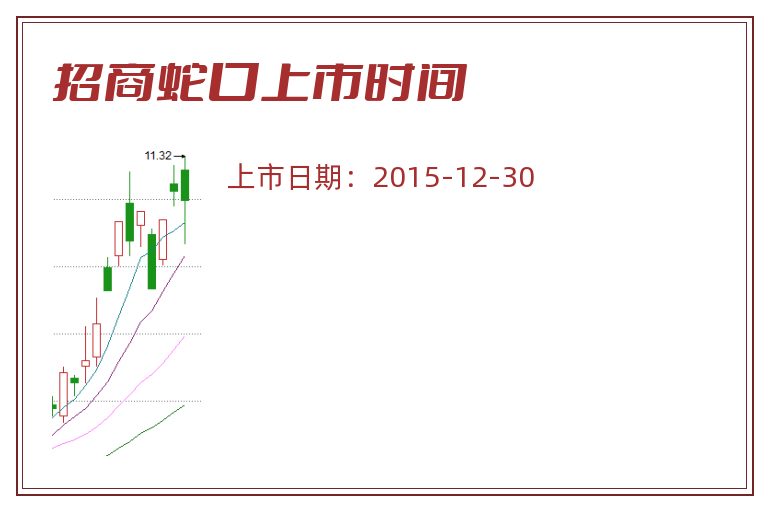 招商蛇口上市时间

11.32

上市日期：2015-12-30